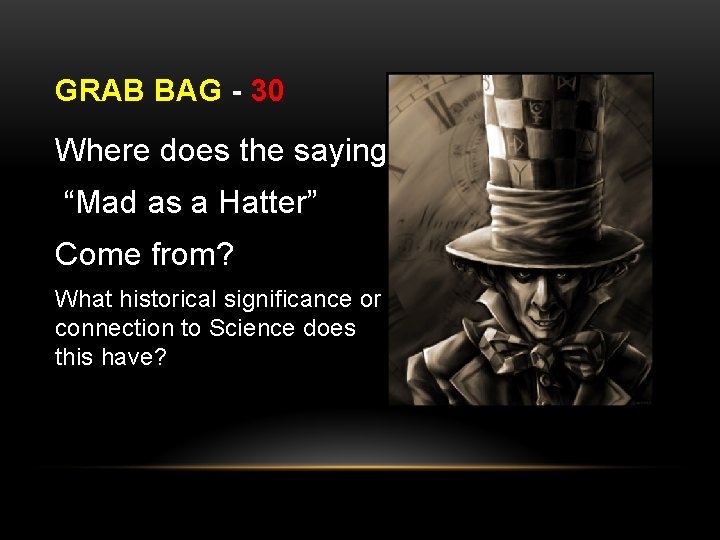 GRAB BAG - 30

Where does the saying

“Mad as a Hatter”

Come from?

What historical significance or connection to Science does this have?